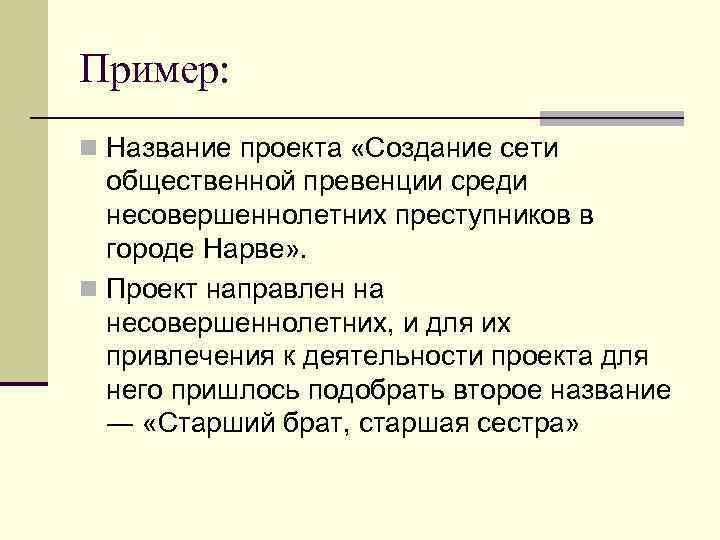 Пример:

Название проекта «Создание сети общественной превенции среди несовершеннолетних преступников в городе Нарве».

Проект направлен на несовершеннолетних, и для их привлечения к деятельности проекта для него пришлось подобрать второе название — «Старший брат, старшая сестра»